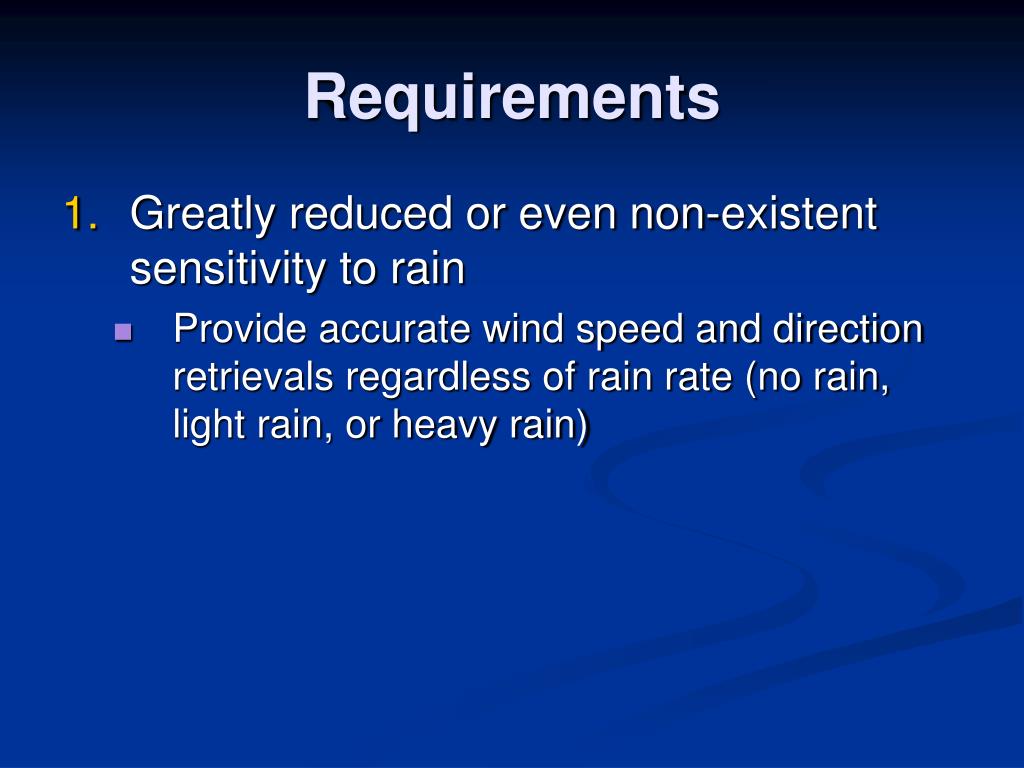 Requirements

1. Greatly reduced or even non-existent sensitivity to rain

Provide accurate wind speed and direction retrievals regardless of rain rate (no rain, light rain, or heavy rain)